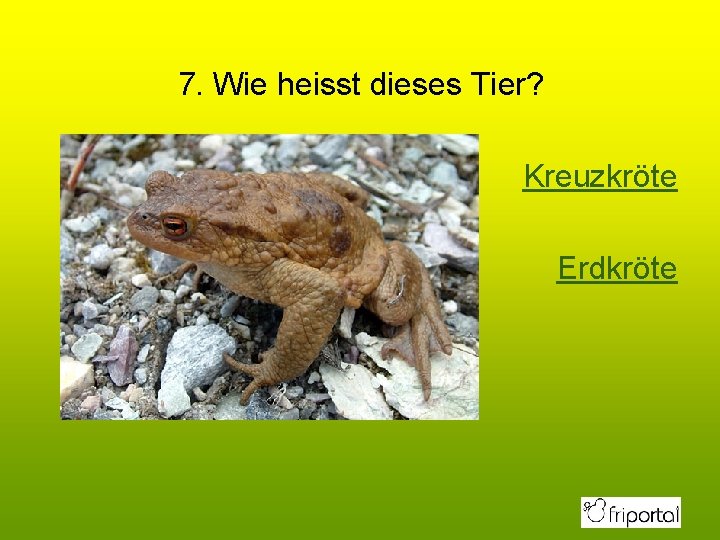 7. Wie heisst dieses Tier?

Kreuzkröte

Erdkröte

friportal